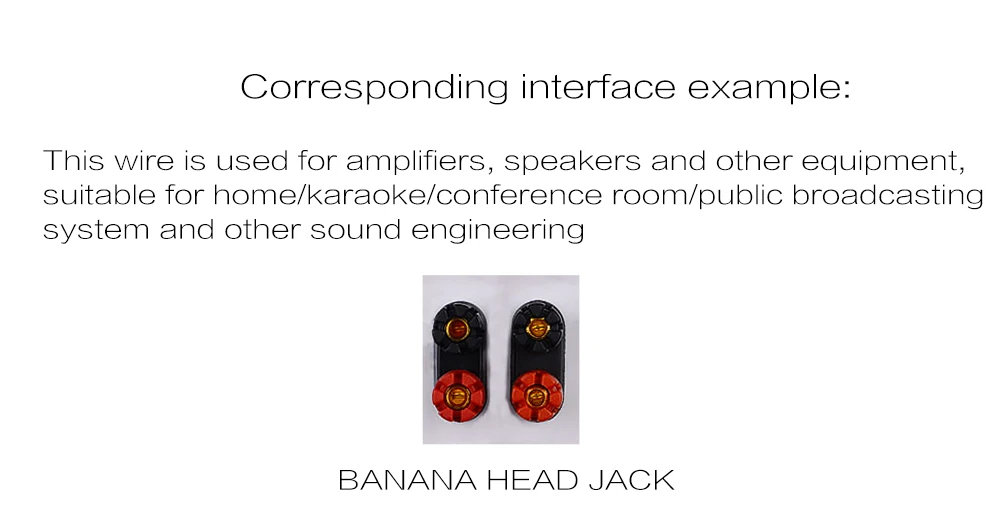 Corresponding interface example:

This wire is used for amplifiers, speakers and other equipment, suitable for home/karaoke/conference room/public broadcasting system and other sound engineering

BANANA HEAD JACK